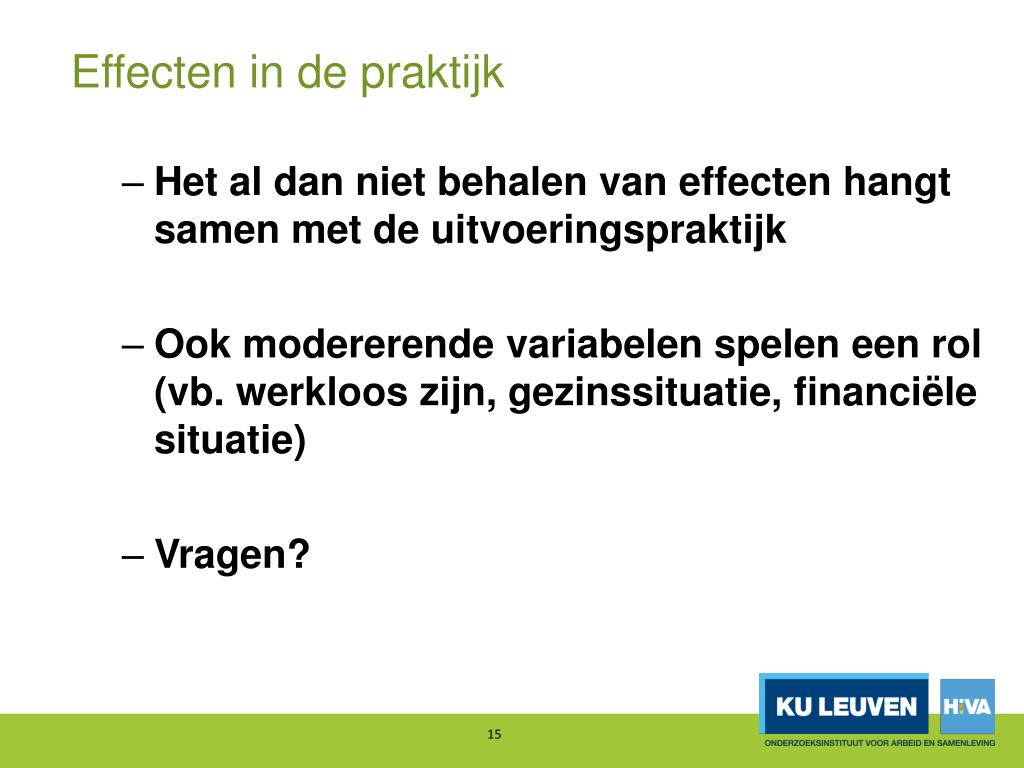 Effecten in de praktijk

– Het al dan niet behalen van effecten hangt samen met de uitvoeringspraktijk

– Ook modererende variabelen spelen een rol (vb. werkloos zijn, gezinssituatie, financiële situatie)

– Vragen?

15

KU LEUVEN

HIVA

ONDERZOEKSINSTITUUT VOOR ARBEID EN SAMENLEVING